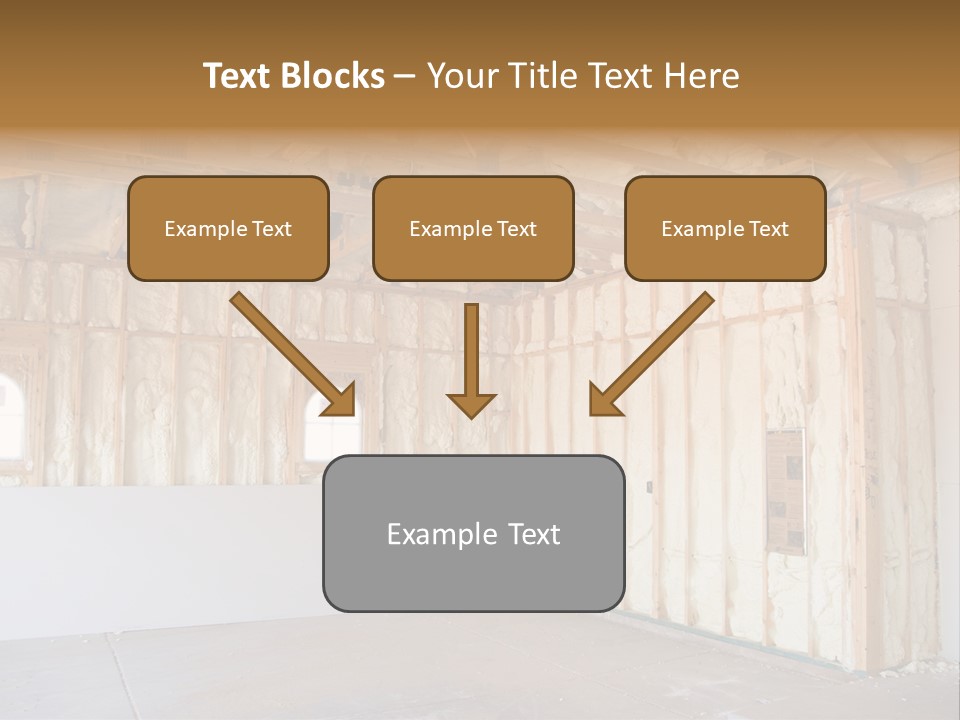 Text Blocks – Your Title Text Here

Example Text

Example Text

Example Text

Example Text